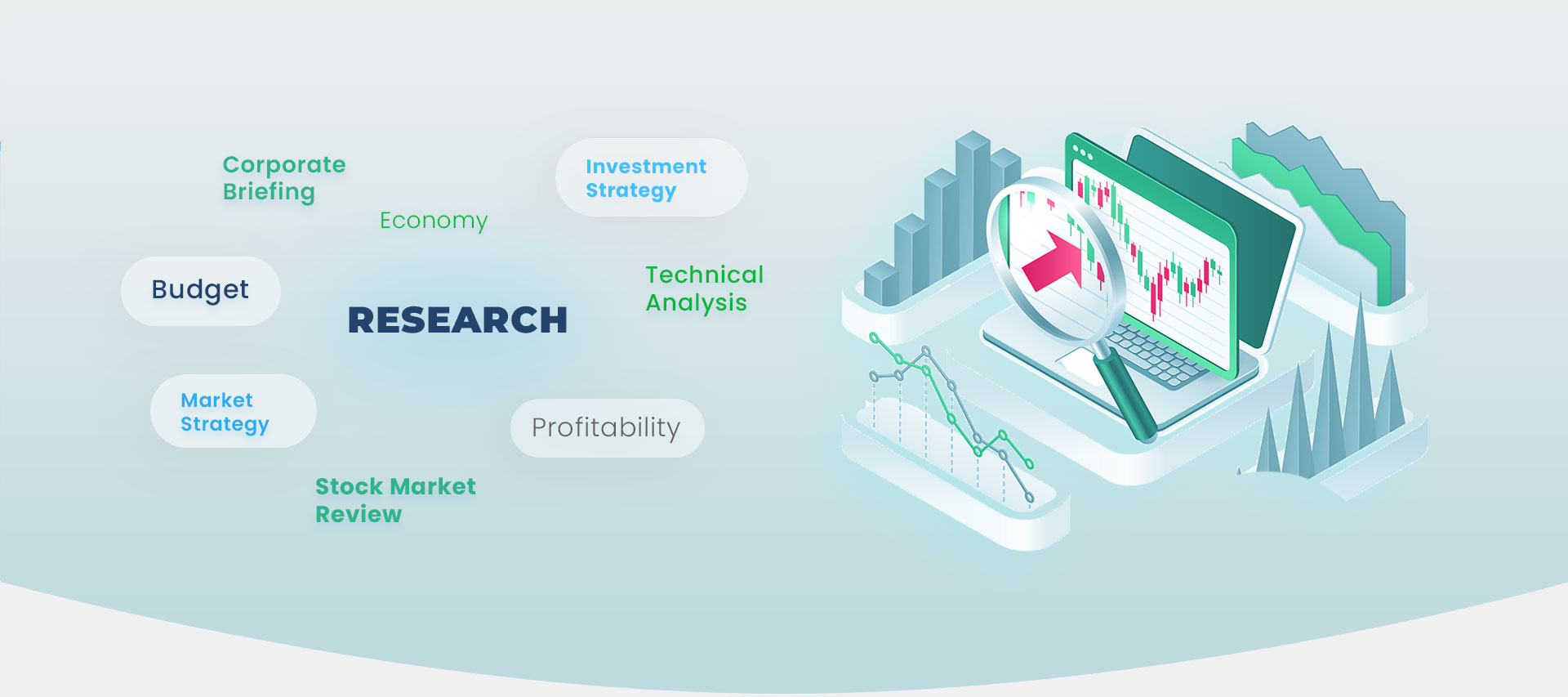 Corporate Briefing

Investment Strategy

Economy

Budget

Technical Analysis

RESEARCH

Market Strategy

Profitability

Stock Market Review